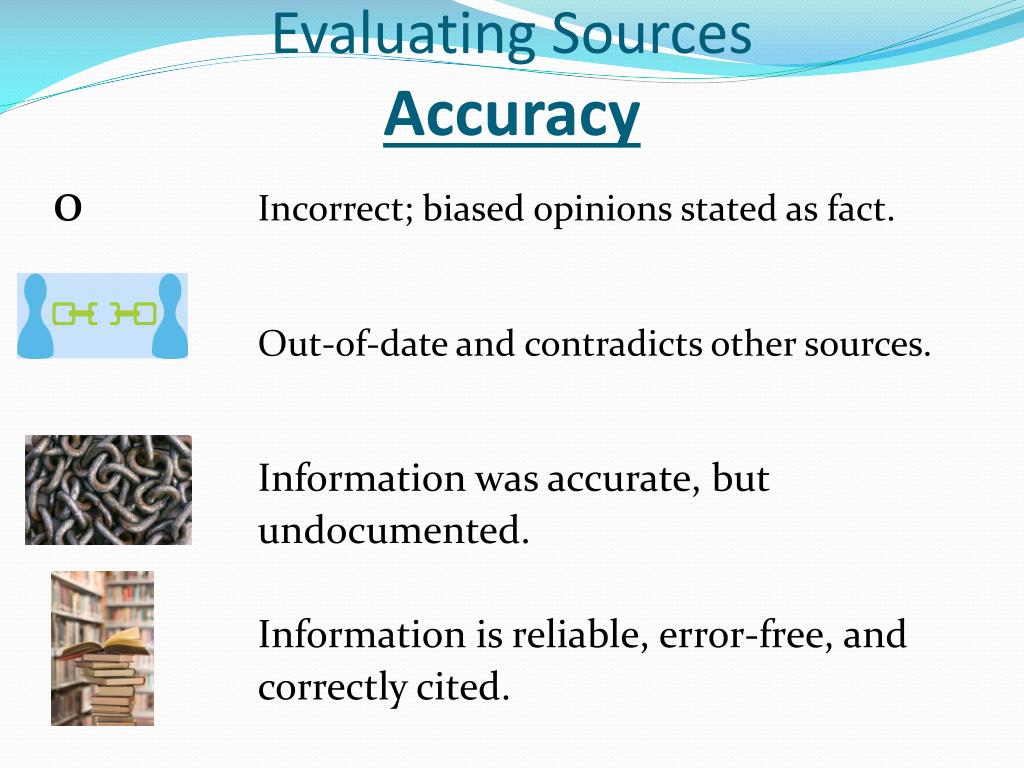 Evaluating Sources
Accuracy

0

Incorrect; biased opinions stated as fact.

Out-of-date and contradicts other sources.

Information was accurate, but undocumented.

Information is reliable, error-free, and correctly cited.